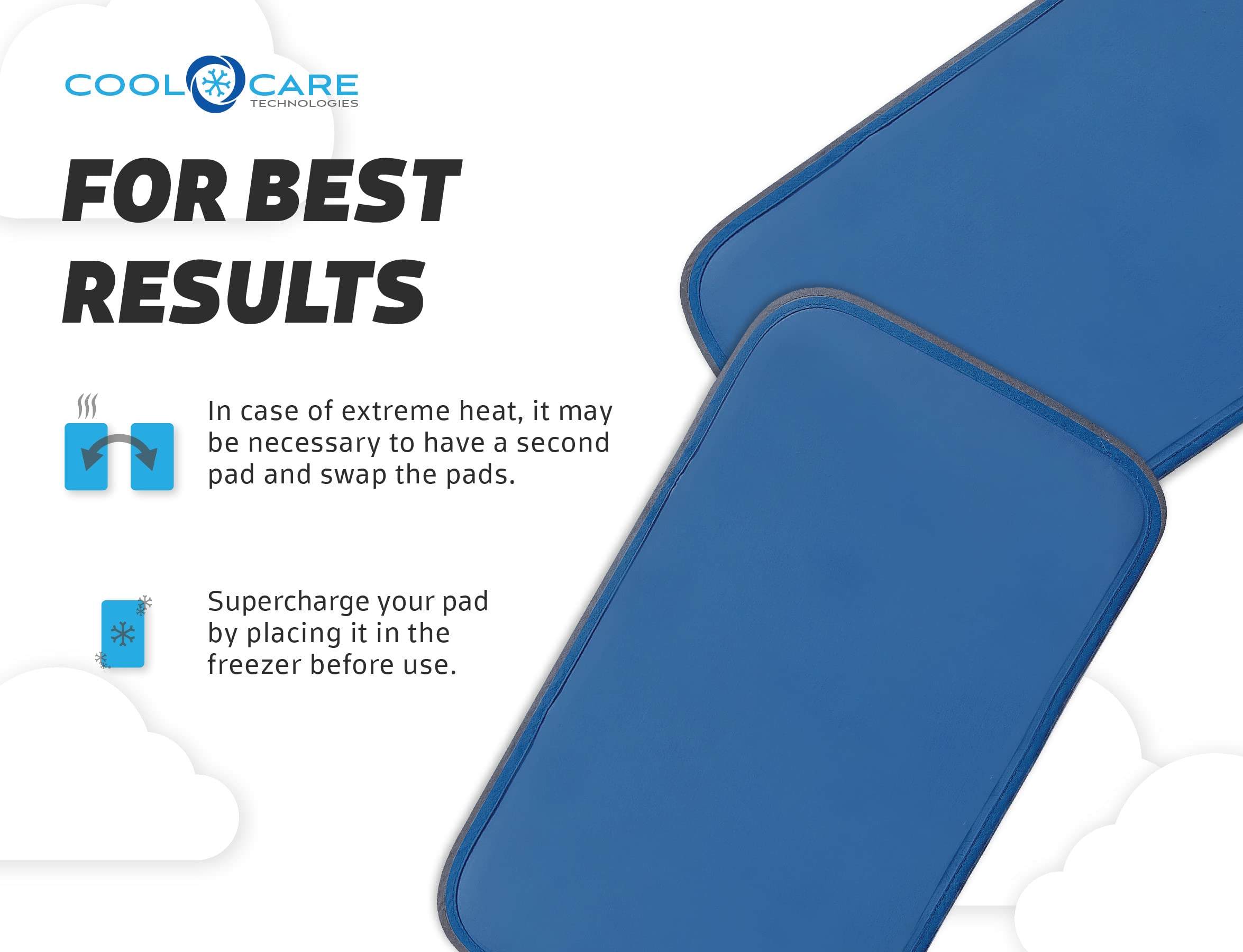 COOL CARE
TECHNOLOGIES

FOR BEST RESULTS

In case of extreme heat, it may be necessary to have a second pad and swap the pads.

Supercharge your pad by placing it in the freezer before use.